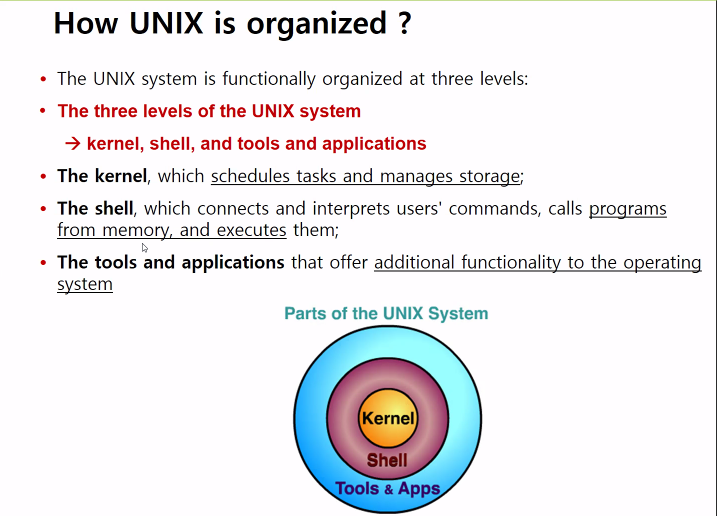 How UNIX is organized ?

• The UNIX system is functionally organized at three levels:

• The three levels of the UNIX system

→ kernel, shell, and tools and applications

• The kernel, which schedules tasks and manages storage;

• The shell, which connects and interprets users' commands, calls programs from memory, and executes them;

• The tools and applications that offer additional functionality to the operating system

Parts of the UNIX System

Kernel

Shell

Tools & Apps